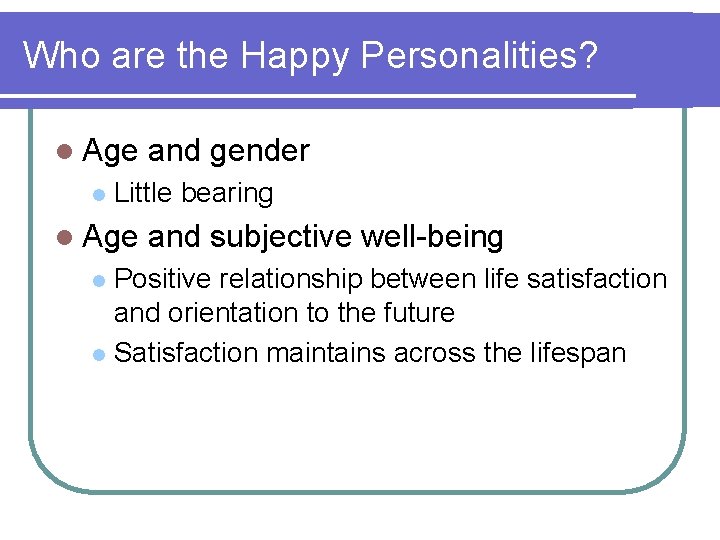 Who are the Happy Personalities?

- Age and gender
  - Little bearing
- Age and subjective well-being
  - Positive relationship between life satisfaction and orientation to the future
  - Satisfaction maintains across the lifespan